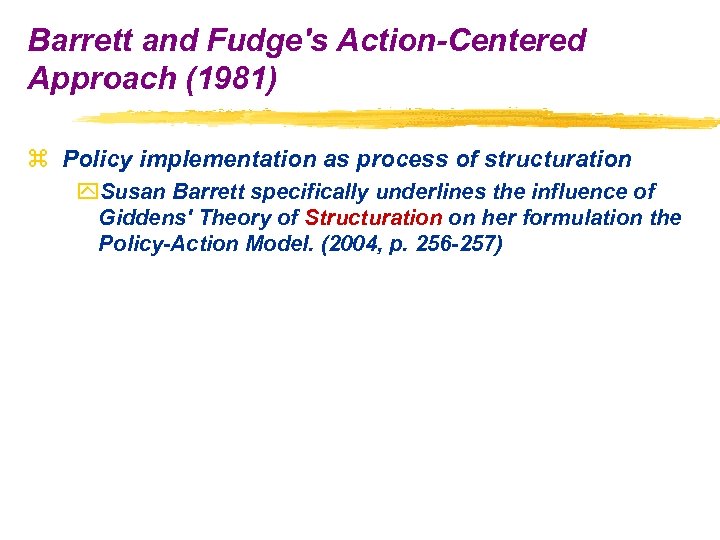 Barrett and Fudge's Action-Centered Approach (1981)

Policy implementation as process of structuration

Susan Barrett specifically underlines the influence of Giddens' Theory of Structuration on her formulation the Policy-Action Model. (2004, p. 256-257)